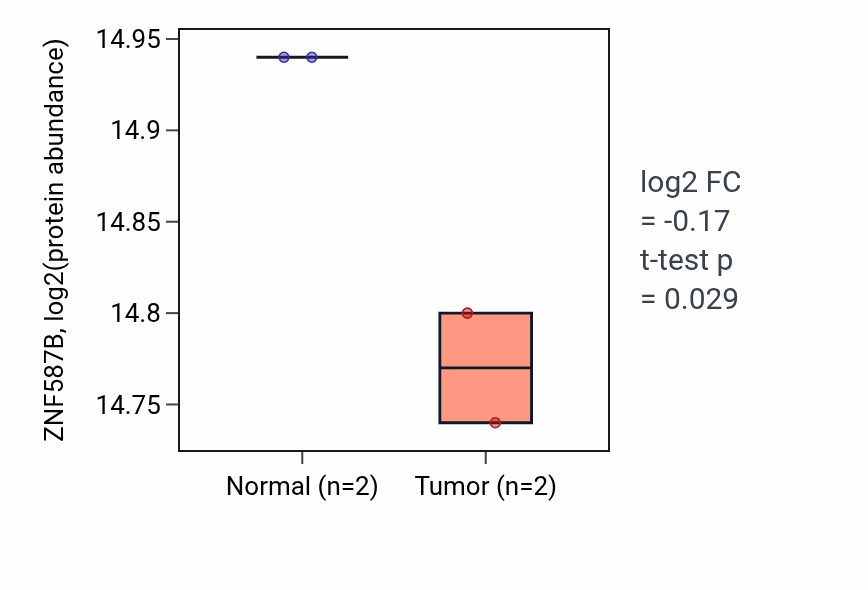 ZNF587B, log2(protein abundance)

14.95
14.9
14.85
14.8
14.75

Normal (n=2)
Tumor (n=2)

log2 FC
= -0.17
t-test p
= 0.029